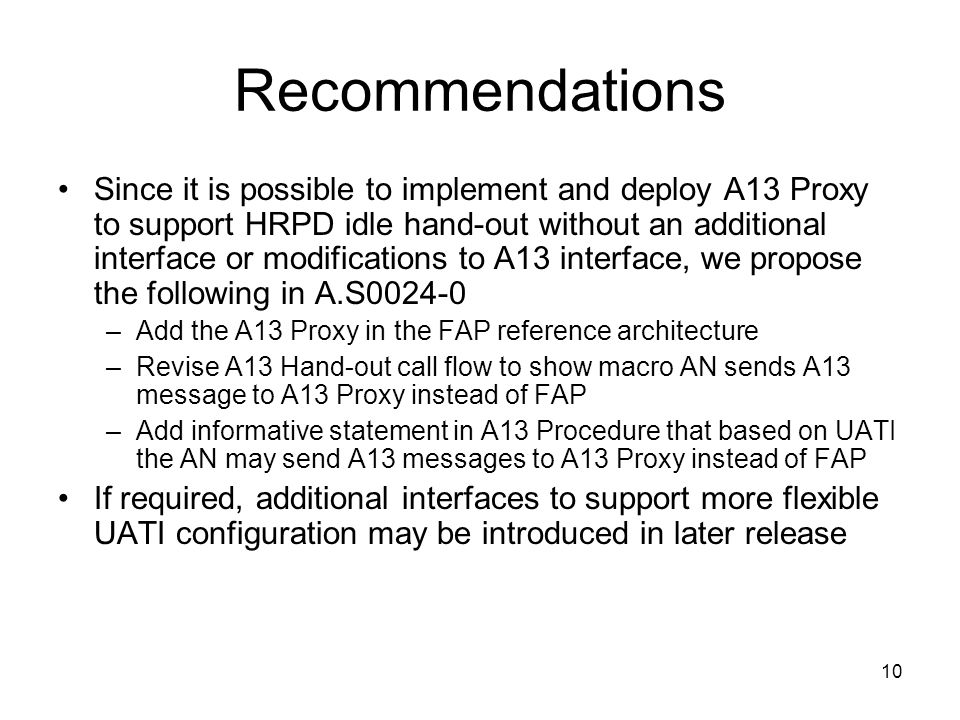 Recommendations

• Since it is possible to implement and deploy A13 Proxy to support HRPD idle hand-out without an additional interface or modifications to A13 interface, we propose the following in A.S0024-0

– Add the A13 Proxy in the FAP reference architecture

– Revise A13 Hand-out call flow to show macro AN sends A13 message to A13 Proxy instead of FAP

– Add informative statement in A13 Procedure that based on UATI the AN may send A13 messages to A13 Proxy instead of FAP

• If required, additional interfaces to support more flexible UATI configuration may be introduced in later release

10